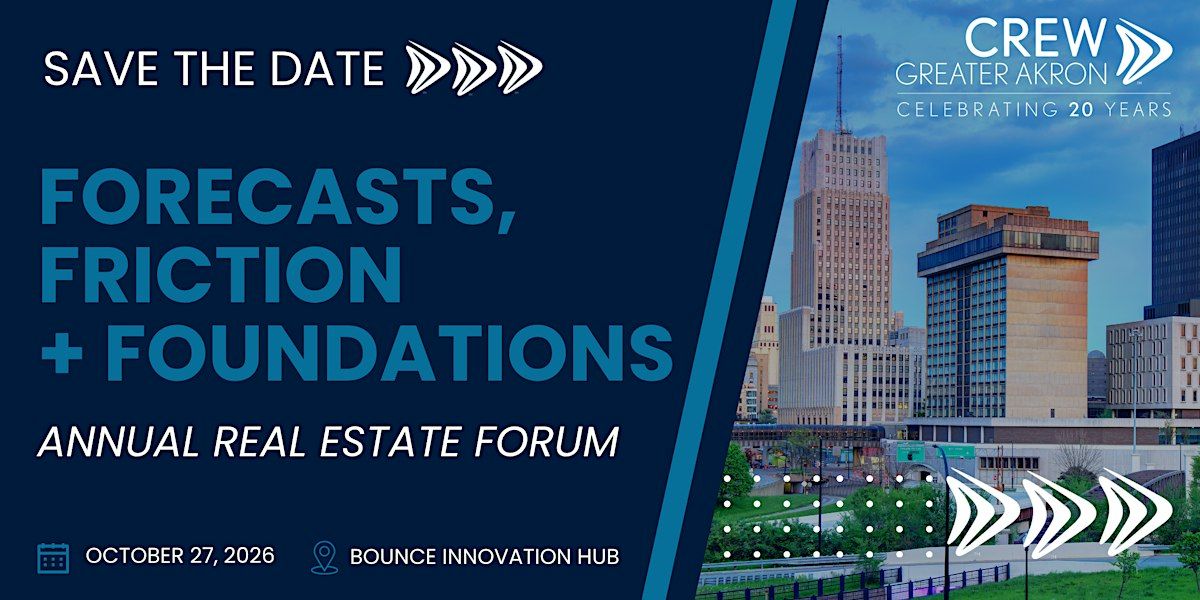 SAVE THE DATE

CREW
GREATER AKRON
CELEBRATING 20 YEARS

FORECASTS, FRICTION + FOUNDATIONS

ANNUAL REAL ESTATE FORUM

OCTOBER 27, 2026

BOUNCE INNOVATION HUB